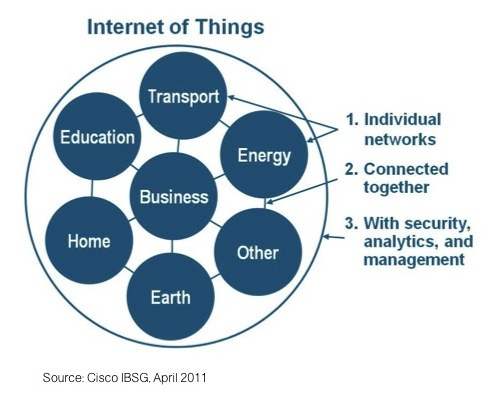 Internet of Things

Transport

Education

Energy

Business

Home

Other

Earth

1. Individual networks

2. Connected together

3. With security, analytics, and management

Source: Cisco IBSG, April 2011